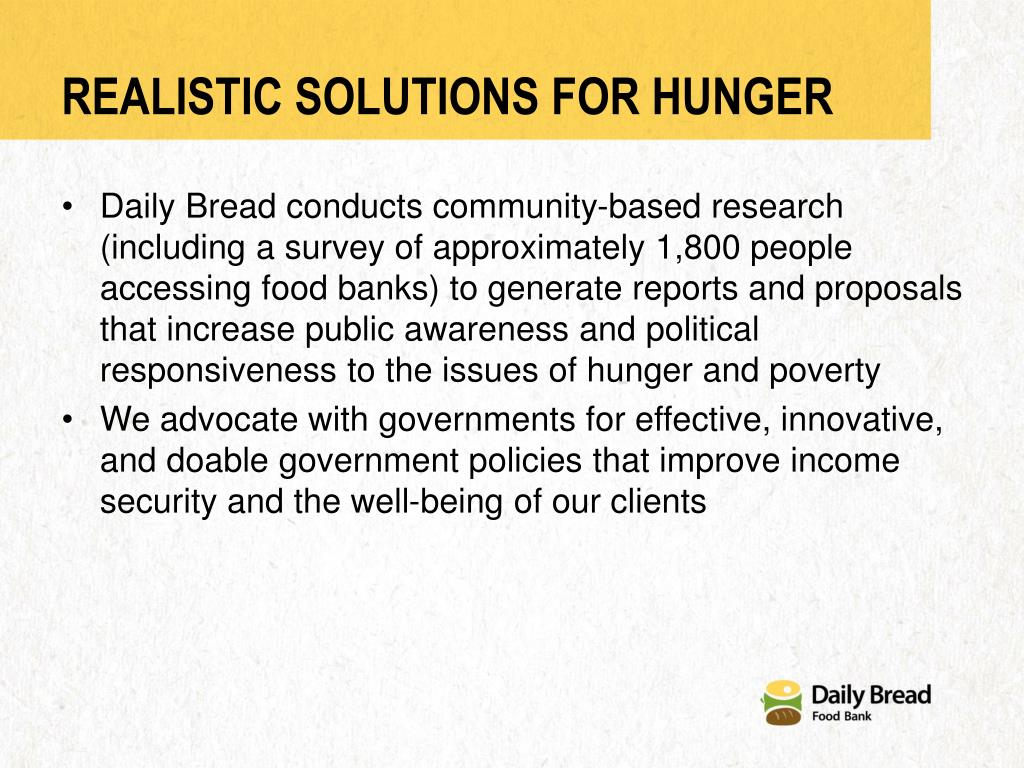 REALISTIC SOLUTIONS FOR HUNGER

• Daily Bread conducts community-based research (including a survey of approximately 1,800 people accessing food banks) to generate reports and proposals that increase public awareness and political responsiveness to the issues of hunger and poverty
• We advocate with governments for effective, innovative, and doable government policies that improve income security and the well-being of our clients

Daily Bread
Food Bank